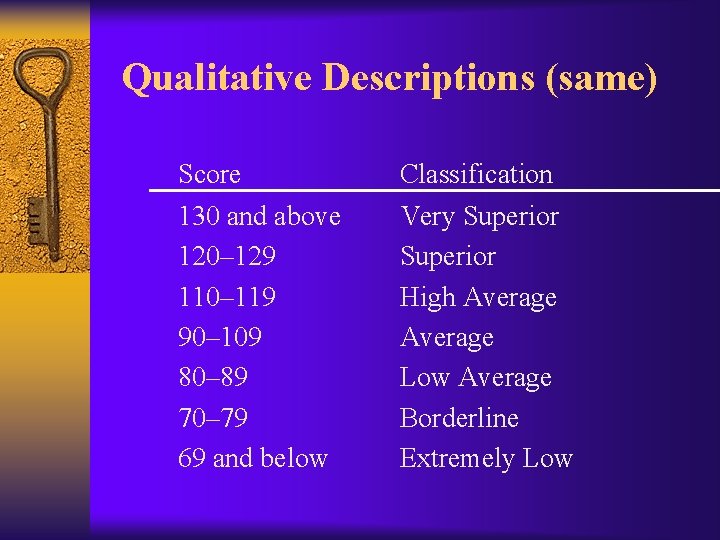 Qualitative Descriptions (same)

| Score | Classification |
|---|---|
| 130 and above | Very Superior |
| 120–129 | Superior |
| 110–119 | High Average |
| 90–109 | Average |
| 80–89 | Low Average |
| 70–79 | Borderline |
| 69 and below | Extremely Low |